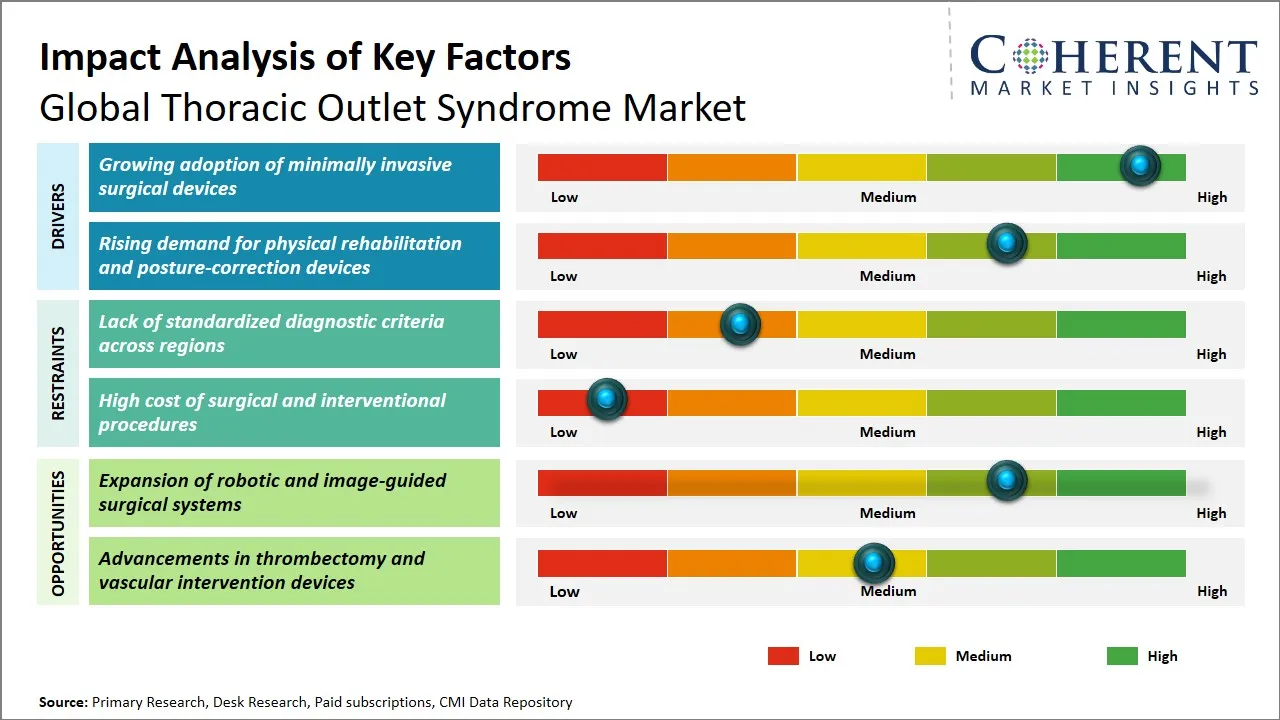 Impact Analysis of Key Factors
Global Thoracic Outlet Syndrome Market

COHERENT
MARKET INSIGHTS

DRIVERS

Growing adoption of minimally invasive surgical devices

Low Medium High

Rising demand for physical rehabilitation and posture-correction devices

Low Medium High

RESTRAINTS

Lack of standardized diagnostic criteria across regions

Low Medium High

High cost of surgical and interventional procedures

Low Medium High

OPPORTUNITIES

Expansion of robotic and image-guided surgical systems

Low Medium High

Advancements in thrombectomy and vascular intervention devices

Low Medium High

Low Medium High

Source: Primary Research, Desk Research, Paid subscriptions, CMI Data Repository